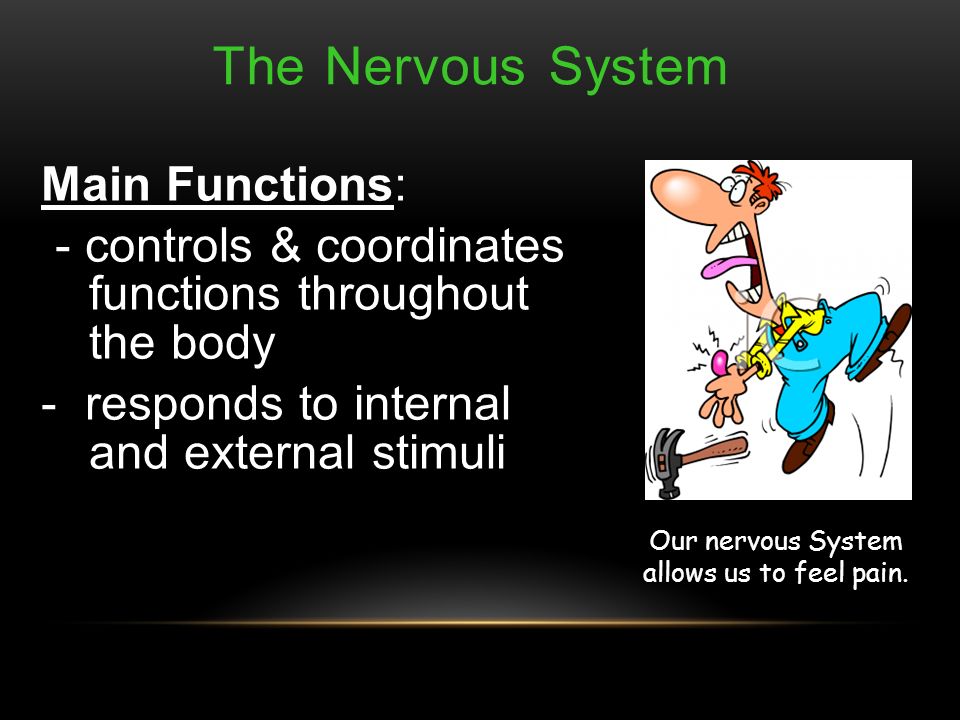 The Nervous System

Main Functions:

- controls & coordinates functions throughout the body

- responds to internal and external stimuli

Our nervous System allows us to feel pain.